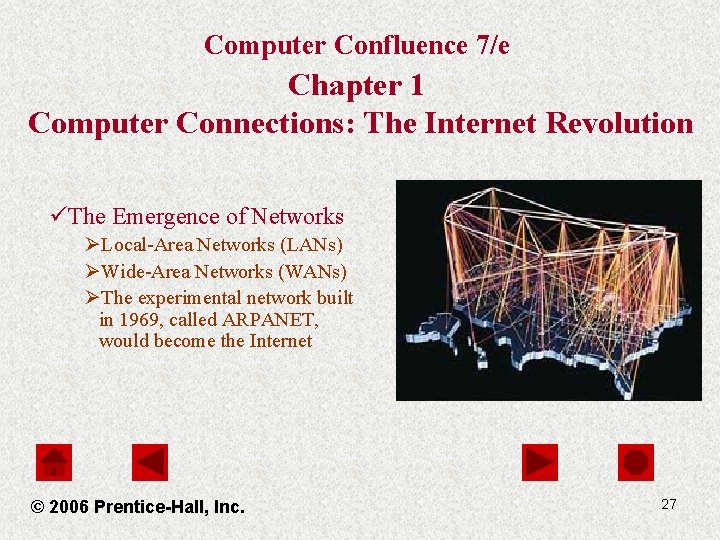 Computer Confluence 7/e
Chapter 1
Computer Connections: The Internet Revolution

✓The Emergence of Networks
➢Local-Area Networks (LANs)
➢Wide-Area Networks (WANs)
➢The experimental network built in 1969, called ARPANET, would become the Internet

© 2006 Prentice-Hall, Inc.

27